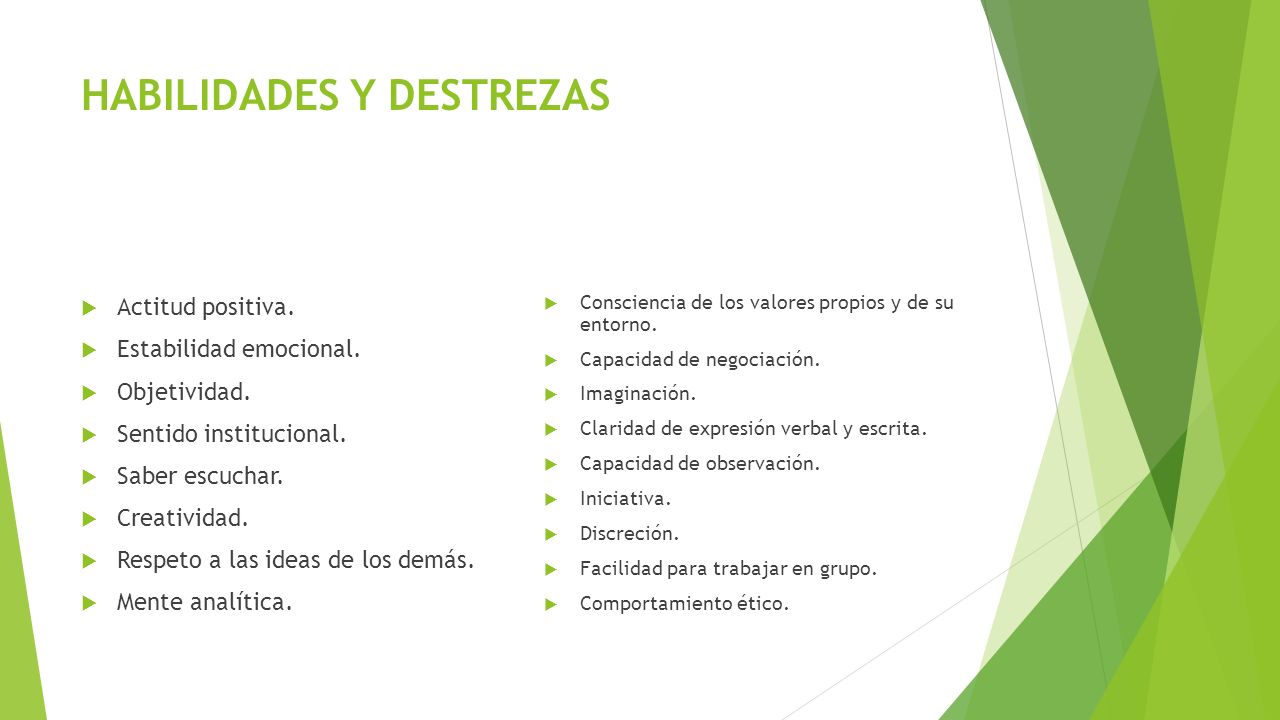 HABILIDADES Y DESTREZAS

Actitud positiva.
Estabilidad emocional.
Objetividad.
Sentido institucional.
Saber escuchar.
Creatividad.
Respeto a las ideas de los demás.
Mente analítica.

Consciencia de los valores propios y de su entorno.
Capacidad de negociación.
Imaginación.
Claridad de expresión verbal y escrita.
Capacidad de observación.
Iniciativa.
Discreción.
Facilidad para trabajar en grupo.
Comportamiento ético.